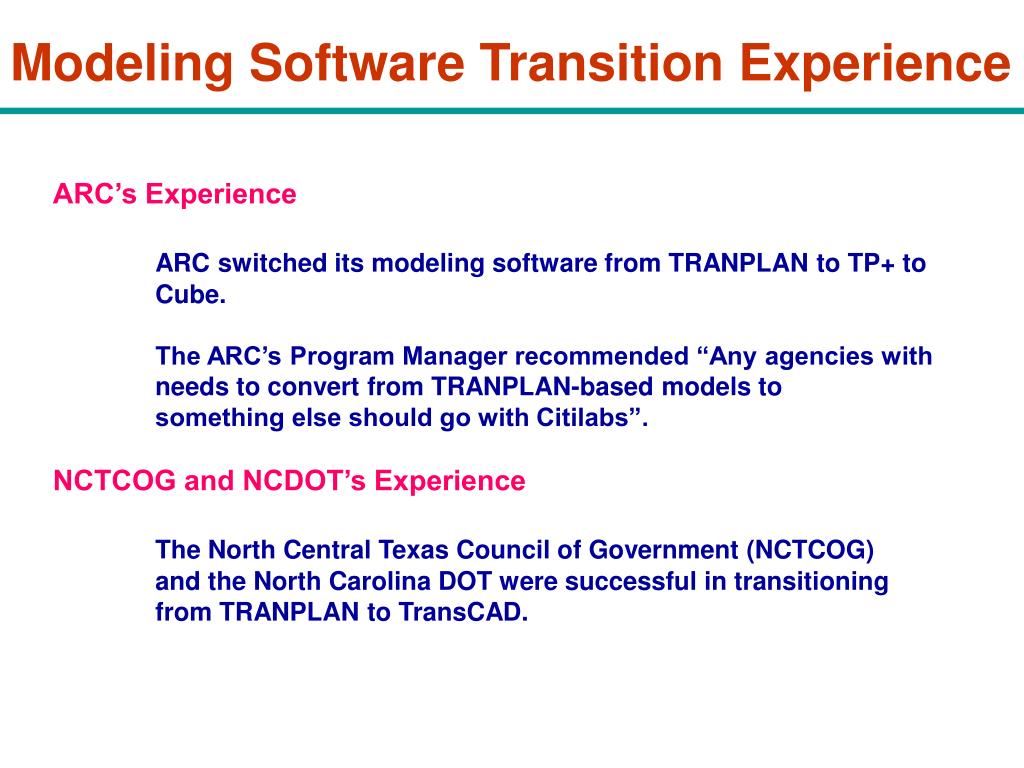 Modeling Software Transition Experience

ARC’s Experience

ARC switched its modeling software from TRANPLAN to TP+ to Cube.

The ARC’s Program Manager recommended “Any agencies with needs to convert from TRANPLAN-based models to something else should go with Citilabs”.

NCTCOG and NCDOT’s Experience

The North Central Texas Council of Government (NCTCOG) and the North Carolina DOT were successful in transitioning from TRANPLAN to TransCAD.